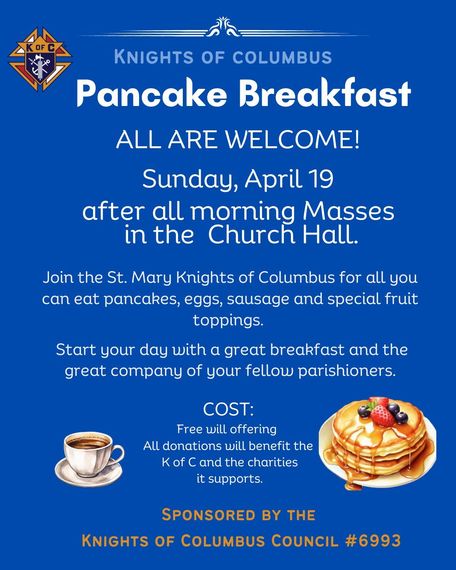 K OF C

KNIGHTS OF COLUMBUS

Pancake Breakfast

ALL ARE WELCOME!

Sunday, April 19
after all morning Masses in the Church Hall.

Join the St. Mary Knights of Columbus for all you can eat pancakes, eggs, sausage and special fruit toppings.

Start your day with a great breakfast and the great company of your fellow parishioners.

COST:
Free will offering
All donations will benefit the K of C and the charities it supports.

SPONSORED BY THE
KNIGHTS OF COLUMBUS COUNCIL #6993